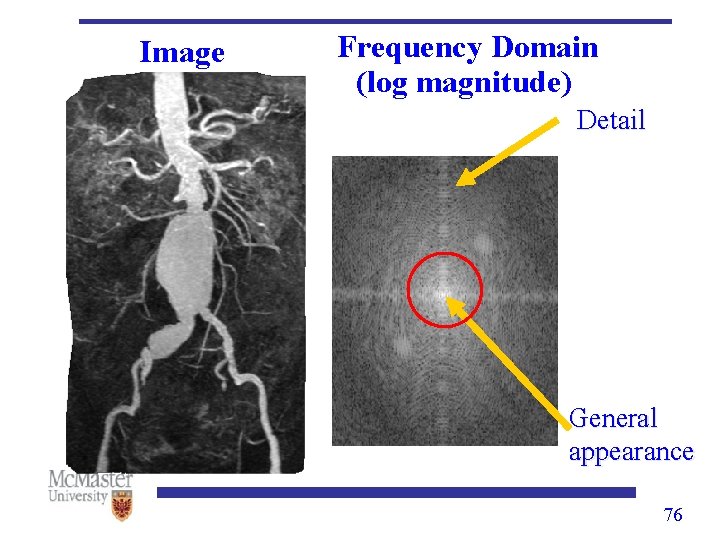 Image

Frequency Domain
(log magnitude)

Detail

General appearance

McMaster
University

76